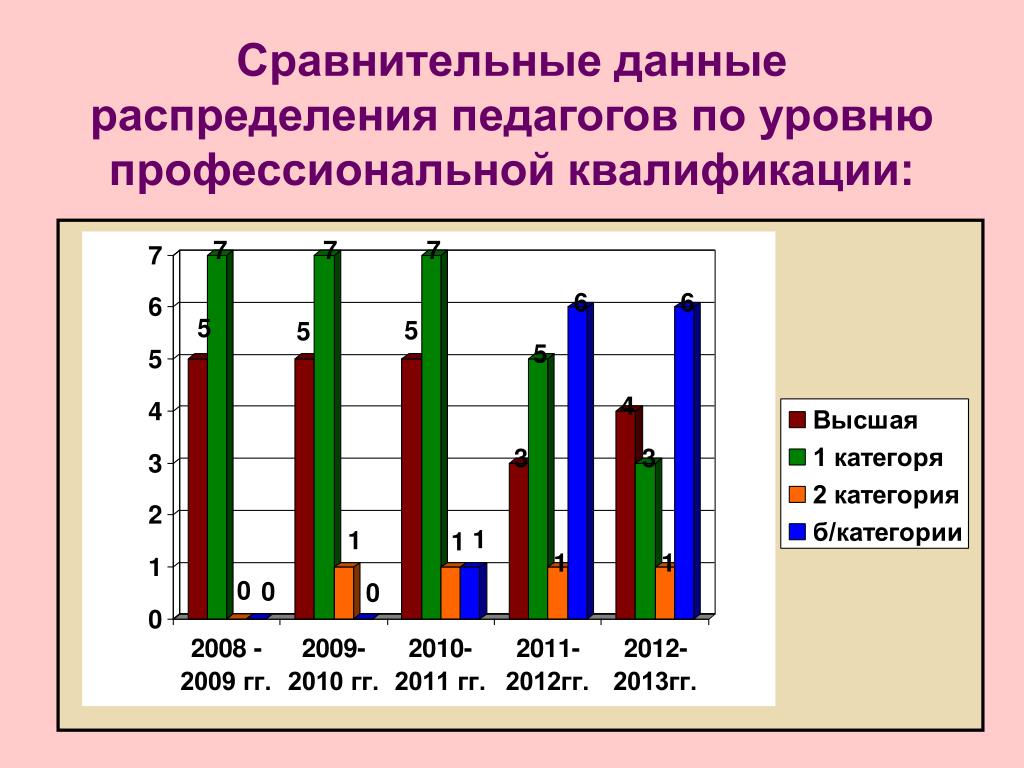 Сравнительные данные распределения педагогов по уровню профессиональной квалификации:

7
6
5
4
3
2
1
0

5 7 0 0
5 7 1 0
5 7 1 1
3 5 1 6
4 3 1 6

2008 - 2009 гг.
2009- 2010 гг.
2010- 2011 гг.
2011- 2012гг.
2012- 2013гг.

Высшая
1 категоря
2 категория
б/категории